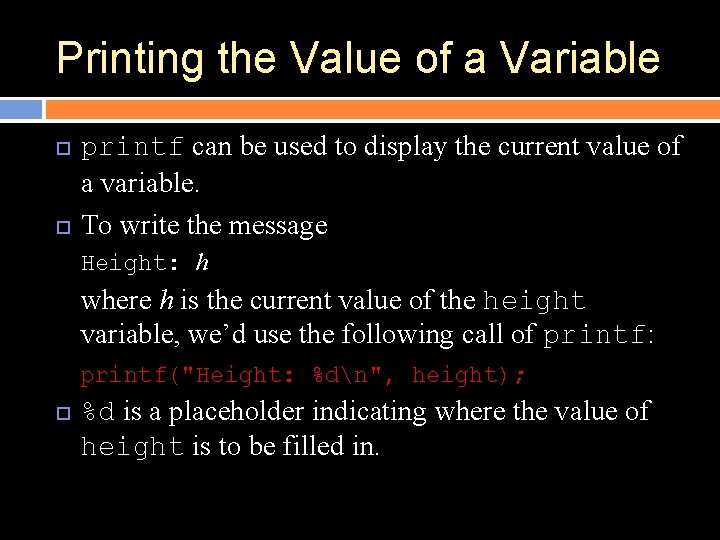 Printing the Value of a Variable

printf can be used to display the current value of a variable.

To write the message

Height: h

where h is the current value of the height variable, we'd use the following call of printf:

printf("Height: %d\n", height);

%d is a placeholder indicating where the value of height is to be filled in.